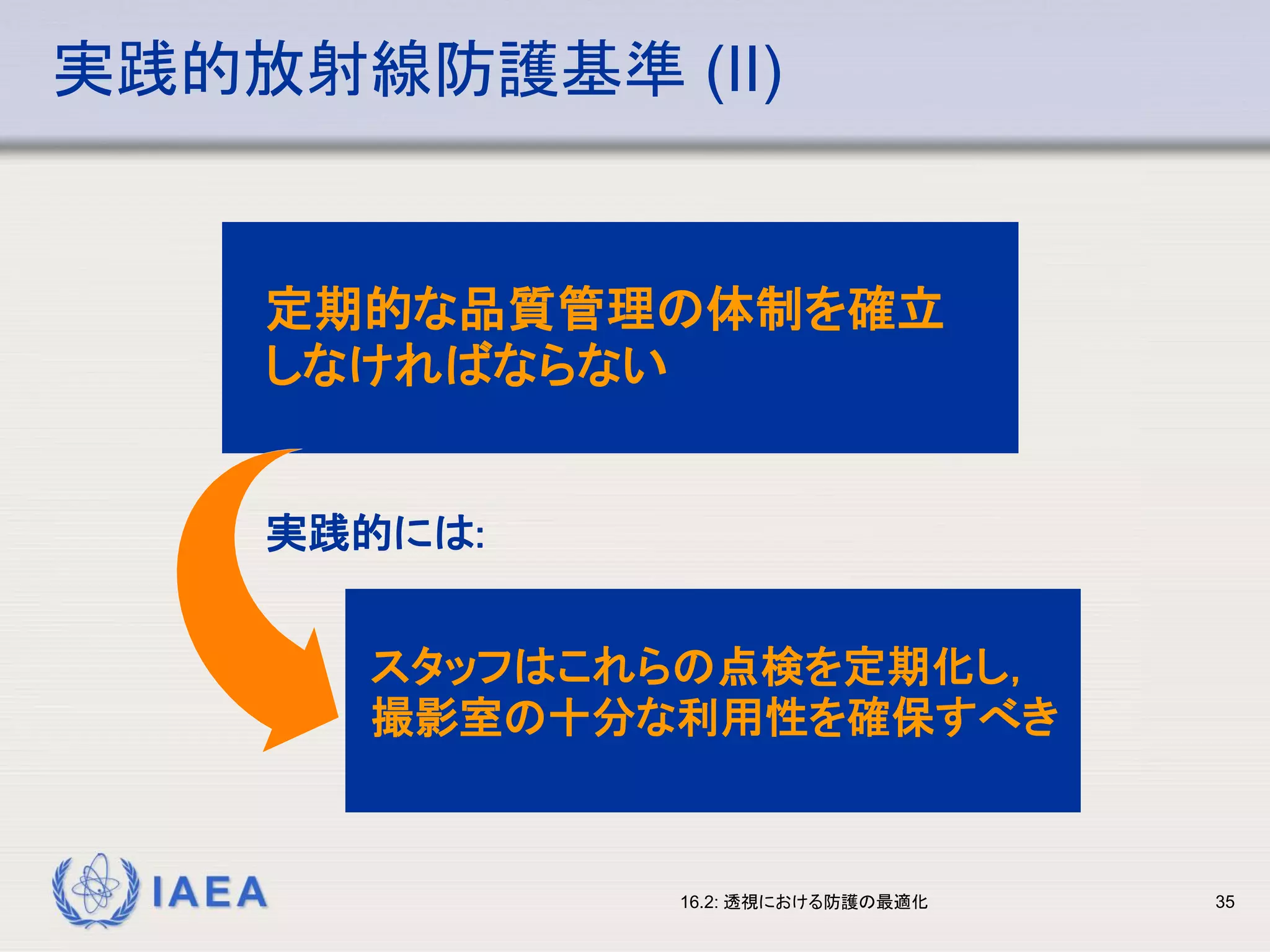 実践的放射線防護基準 (II)

定期的な品質管理の体制を確立しなければならない

実践的には:

スタッフはこれらの点検を定期化し, 撮影室の十分な利用性を確保すべき

IAEA

16.2: 透視における防護の最適化

35